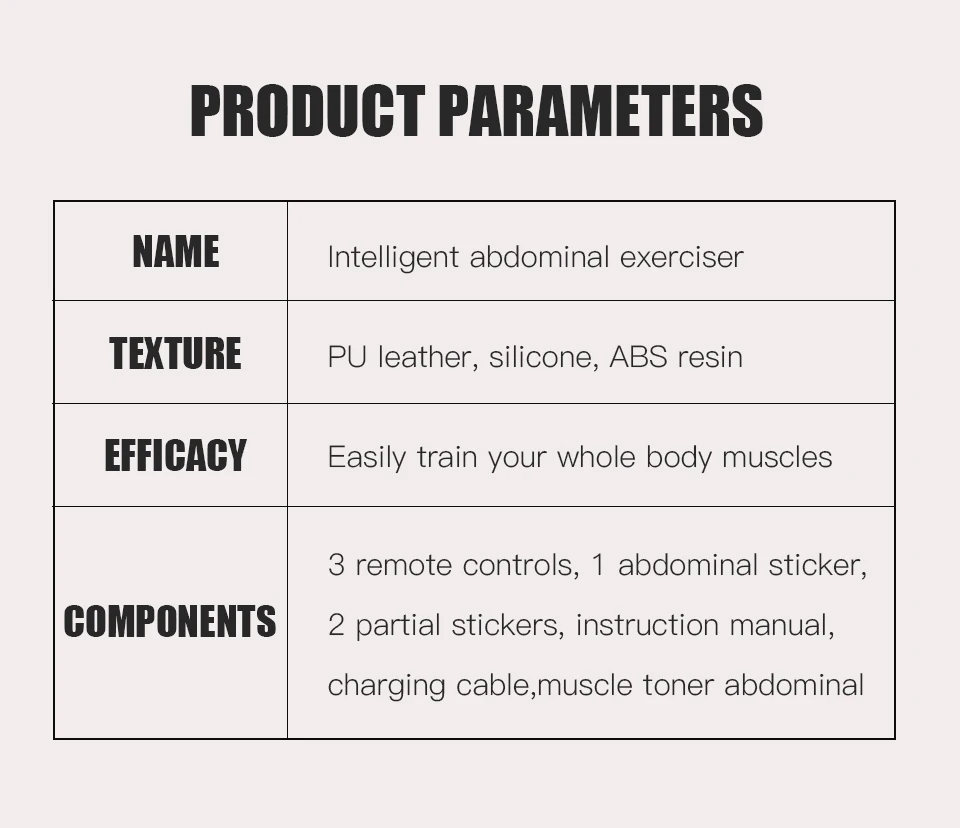 PRODUCT PARAMETERS

| NAME | Intelligent abdominal exerciser |
|---|---|
| TEXTURE | PU leather, silicone, ABS resin |
| EFFICACY | Easily train your whole body muscles |
| COMPONENTS | 3 remote controls, 1 abdominal sticker, 2 partial stickers, instruction manual, charging cable,muscle toner abdominal |